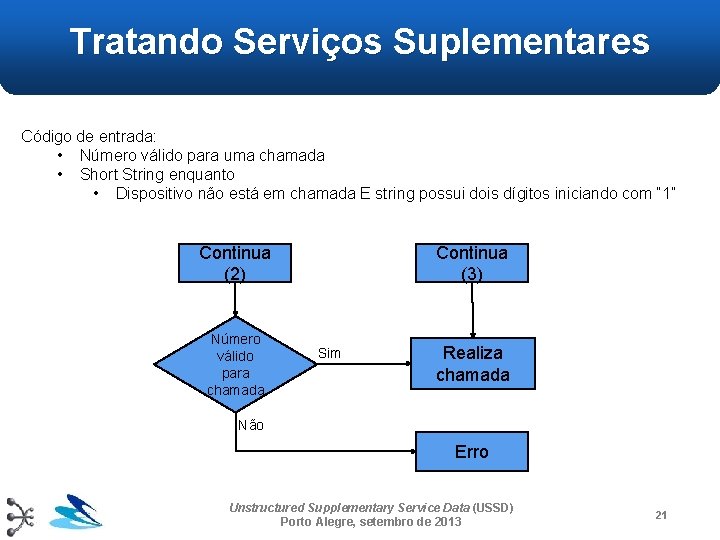 Tratando Serviços Suplementares

Código de entrada:
• Número válido para uma chamada
• Short String enquanto
• Dispositivo não está em chamada E string possui dois dígitos iniciando com "1"

Continua (2)

Continua (3)

Número válido para chamada

Sim

Realiza chamada

Não

Erro

Unstructured Supplementary Service Data (USSD)
Porto Alegre, setembro de 2013

21